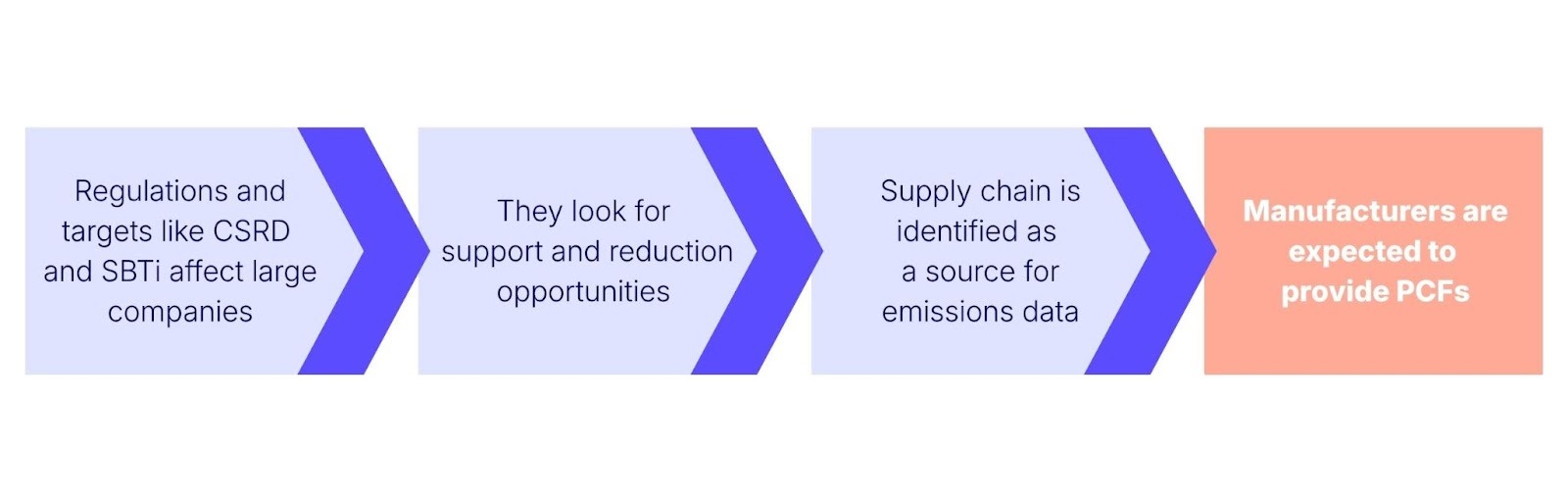 Regulations and targets like CSRD and SBTi affect large companies

They look for support and reduction opportunities

Supply chain is identified as a source for emissions data

Manufacturers are expected to provide PCFs